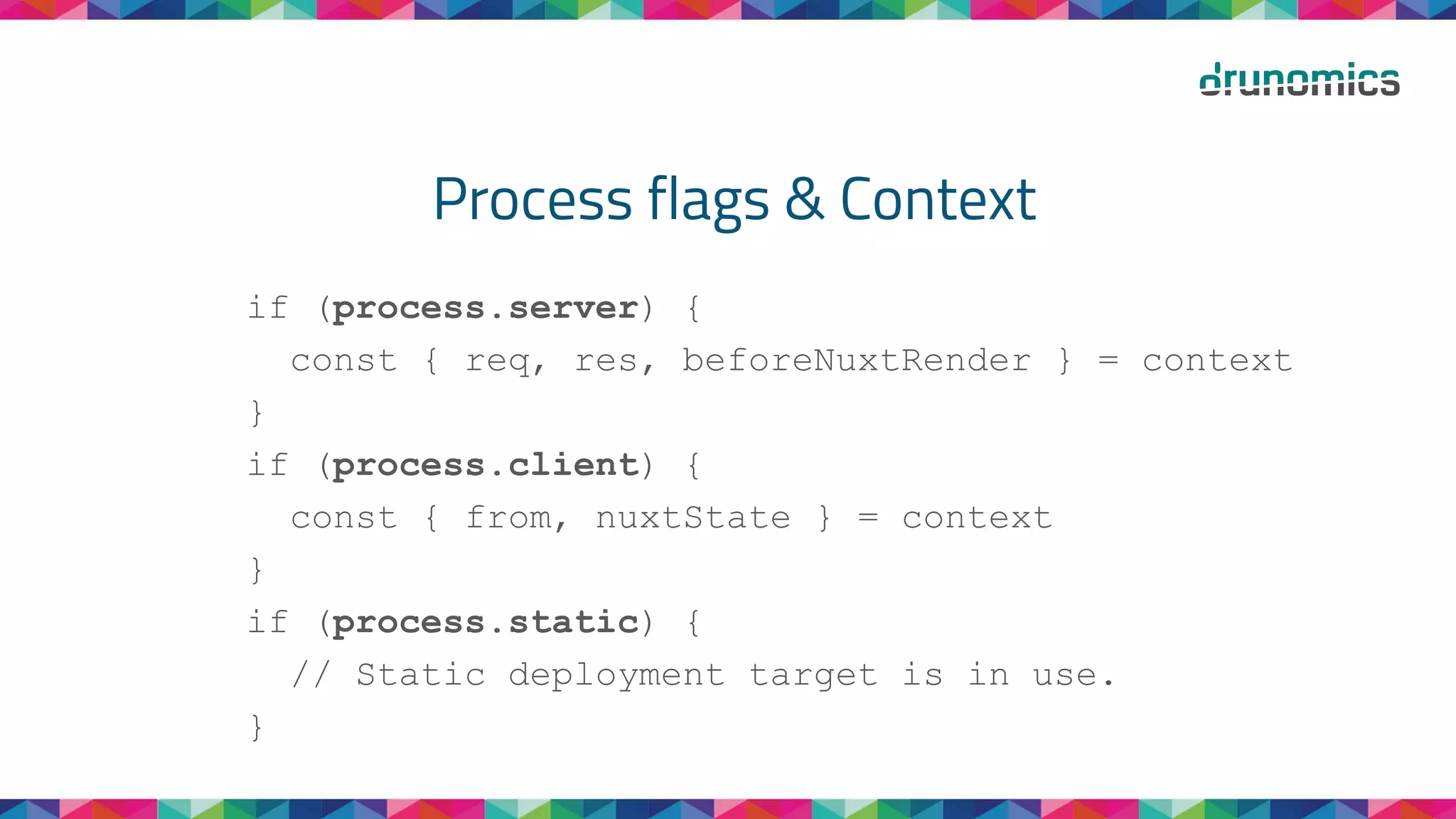 drunomics

Process flags & Context

if (process.server) {
  const { req, res, beforeNuxtRender } = context
}
if (process.client) {
  const { from, nuxtState } = context
}
if (process.static) {
  // Static deployment target is in use.
}